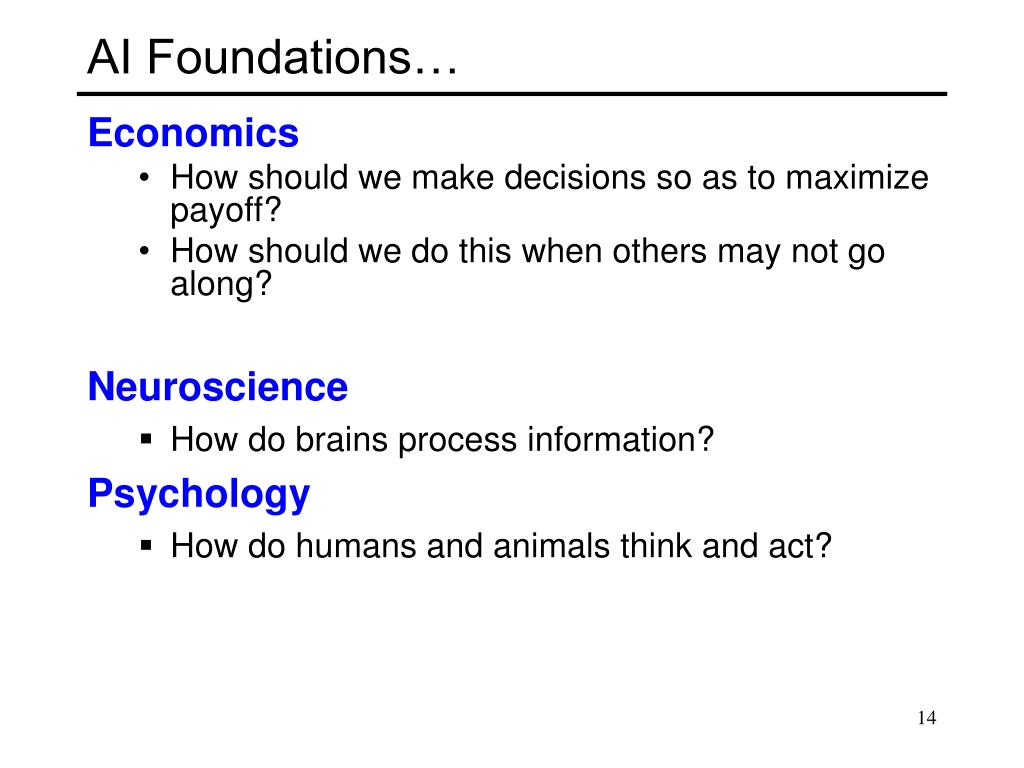 AI Foundations…

Economics

• How should we make decisions so as to maximize payoff?
• How should we do this when others may not go along?

Neuroscience

▪ How do brains process information?

Psychology

▪ How do humans and animals think and act?

14